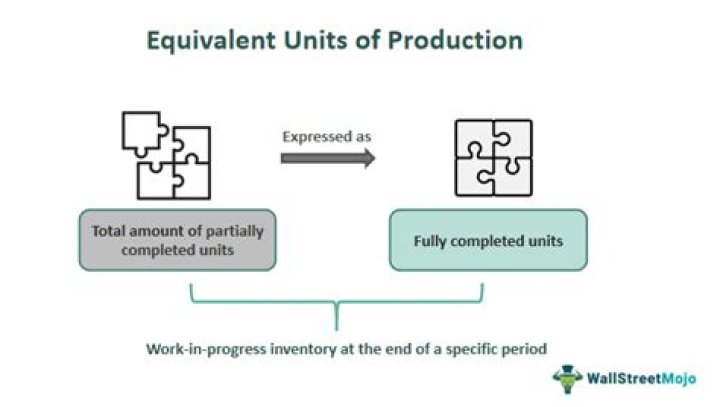 Equivalent Units of Production

Expressed as

Total amount of partially completed units

Fully completed units

Work-in-progress inventory at the end of a specific period

WallStreetMojo